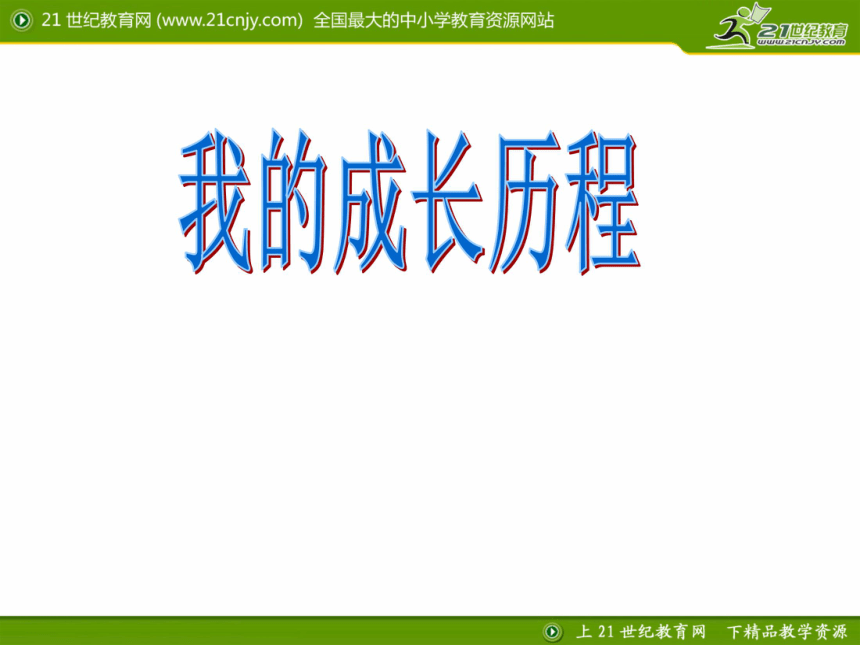 21 世纪教育网 (www.21cnjy.com) 全国最大的中小学教育资源网站

21世纪教育
www.21cnjy.com

我的成长历程

上 21 世纪教育网 下精品教学资源